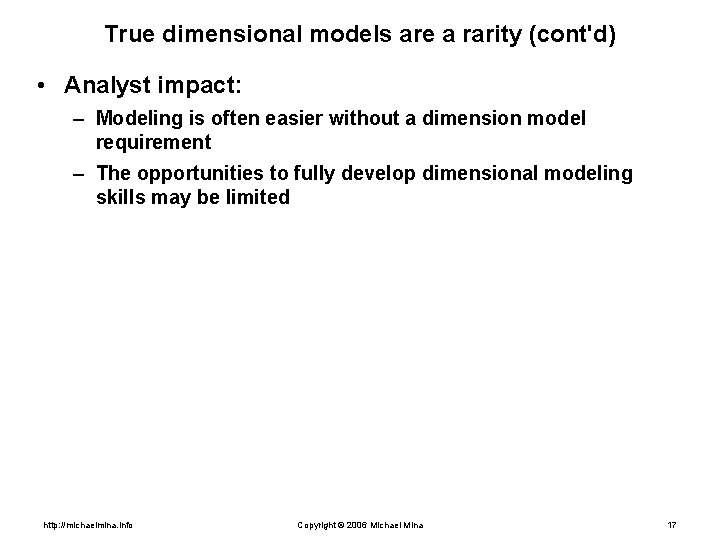 True dimensional models are a rarity (cont'd)

• Analyst impact:

– Modeling is often easier without a dimension model requirement

– The opportunities to fully develop dimensional modeling skills may be limited

http://michaelmina.info

Copyright © 2006 Michael Mina

17